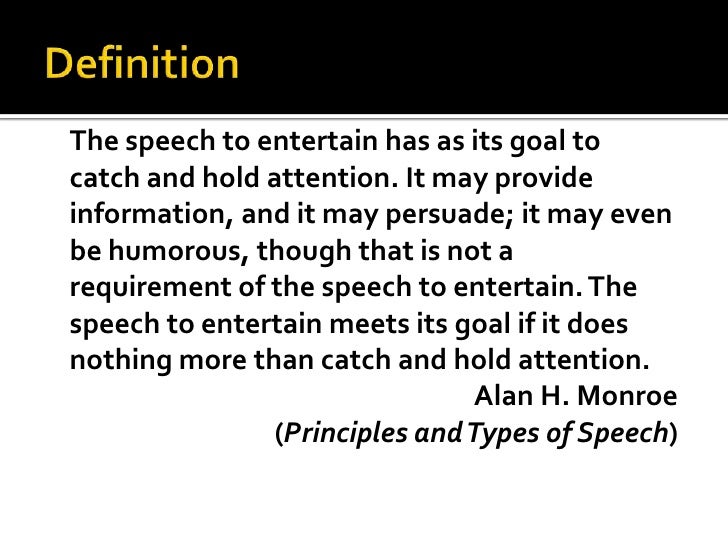 Definition

The speech to entertain has as its goal to catch and hold attention. It may provide information, and it may persuade; it may even be humorous, though that is not a requirement of the speech to entertain. The speech to entertain meets its goal if it does nothing more than catch and hold attention.

Alan H. Monroe
(Principles and Types of Speech)